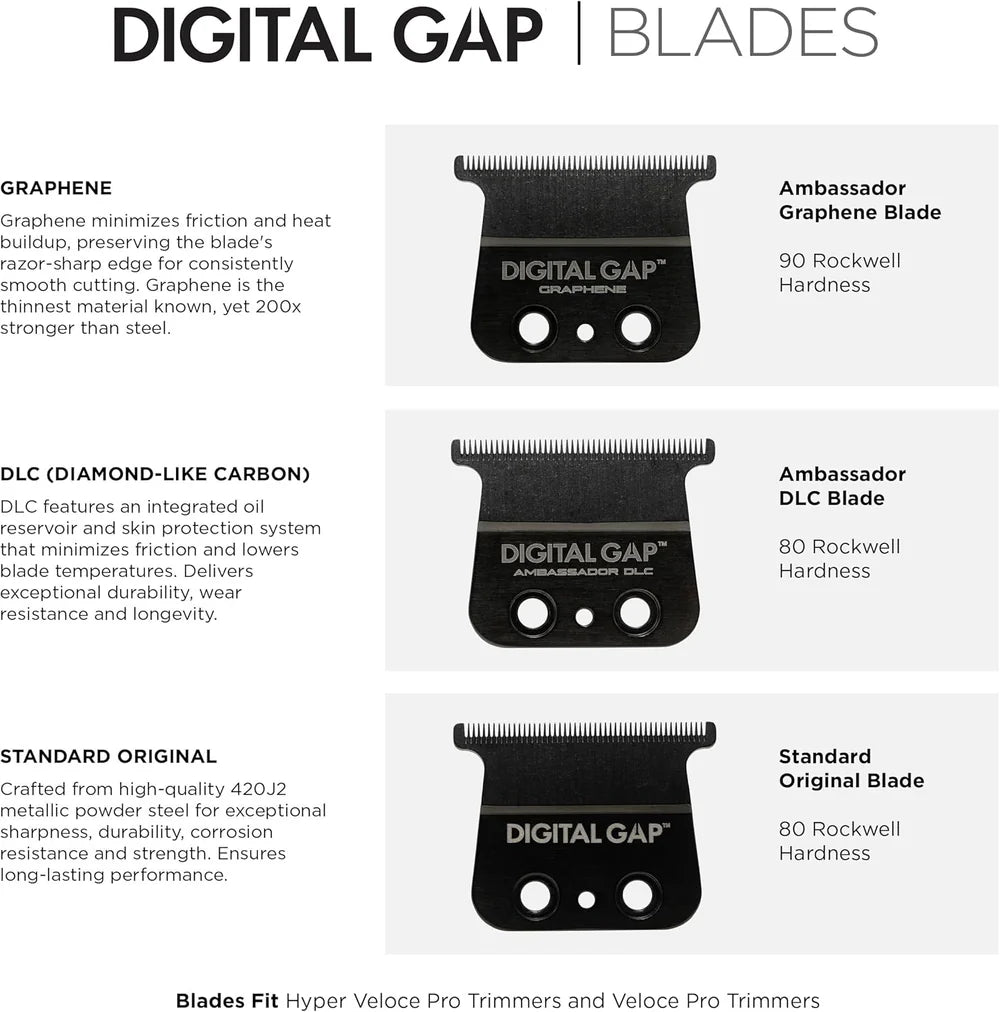 DIGITAL GAP | BLADES

GRAPHENE

Graphene minimizes friction and heat buildup, preserving the blade's razor-sharp edge for consistently smooth cutting. Graphene is the thinnest material known, yet 200x stronger than steel.

DIGITAL GAP™
GRAPHENE

Ambassador Graphene Blade

90 Rockwell Hardness

DLC (DIAMOND-LIKE CARBON)

DLC features an integrated oil reservoir and skin protection system that minimizes friction and lowers blade temperatures. Delivers exceptional durability, wear resistance and longevity.

DIGITAL GAP™
AMBASSADOR DLC

Ambassador DLC Blade

80 Rockwell Hardness

STANDARD ORIGINAL

Crafted from high-quality 420J2 metallic powder steel for exceptional sharpness, durability, corrosion resistance and strength. Ensures long-lasting performance.

DIGITAL GAP™

Standard Original Blade

80 Rockwell Hardness

Blades Fit Hyper Veloce Pro Trimmers and Veloce Pro Trimmers